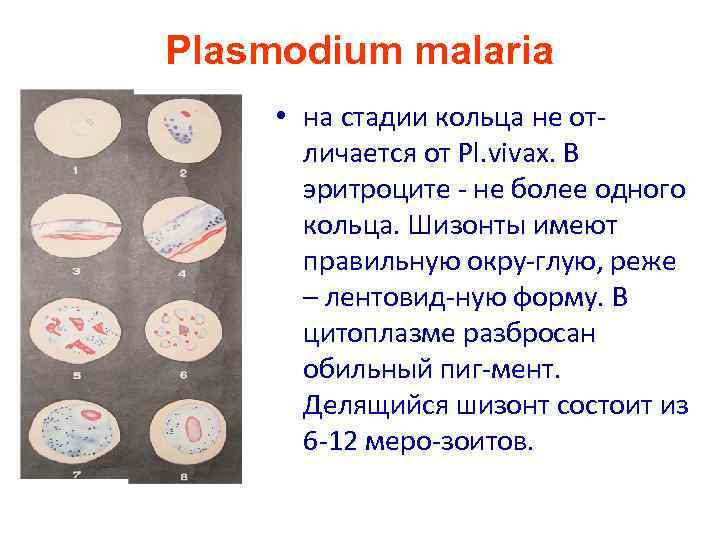 Plasmodium malaria

1 2 3 4 5 6 7 8

• на стадии кольца не отличается от Pl.vivax. В эритроците - не более одного кольца. Шизонты имеют правильную окру-глую, реже – лентовид-ную форму. В цитоплазме разбросан обильный пиг-мент. Делящийся шизонт состоит из 6-12 меро-зоитов.